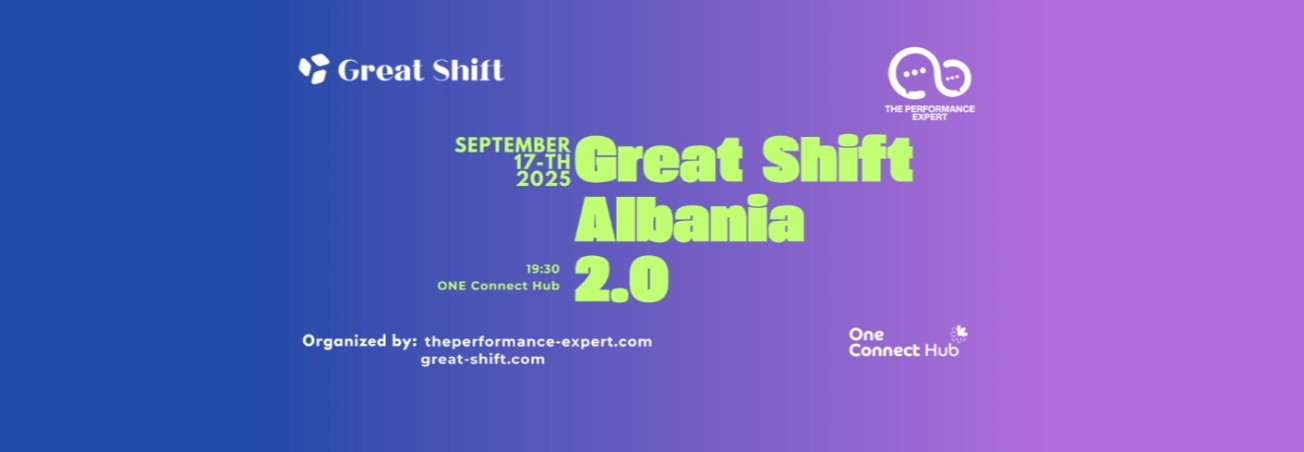 Great Shift

THE PERFORMANCE EXPERT

SEPTEMBER 17-TH 2025

Great Shift Albania 2.0

19:30
ONE Connect Hub

Organized by: theperformance-expert.com
great-shift.com

One Connect Hub